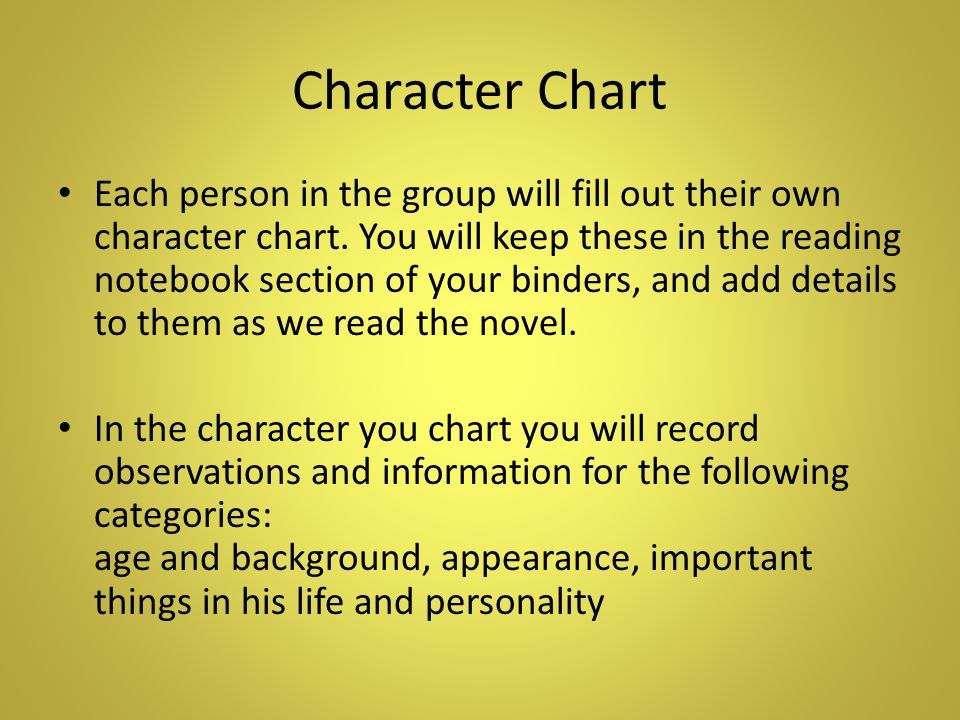 Character Chart

• Each person in the group will fill out their own character chart. You will keep these in the reading notebook section of your binders, and add details to them as we read the novel.

• In the character you chart you will record observations and information for the following categories:
age and background, appearance, important things in his life and personality